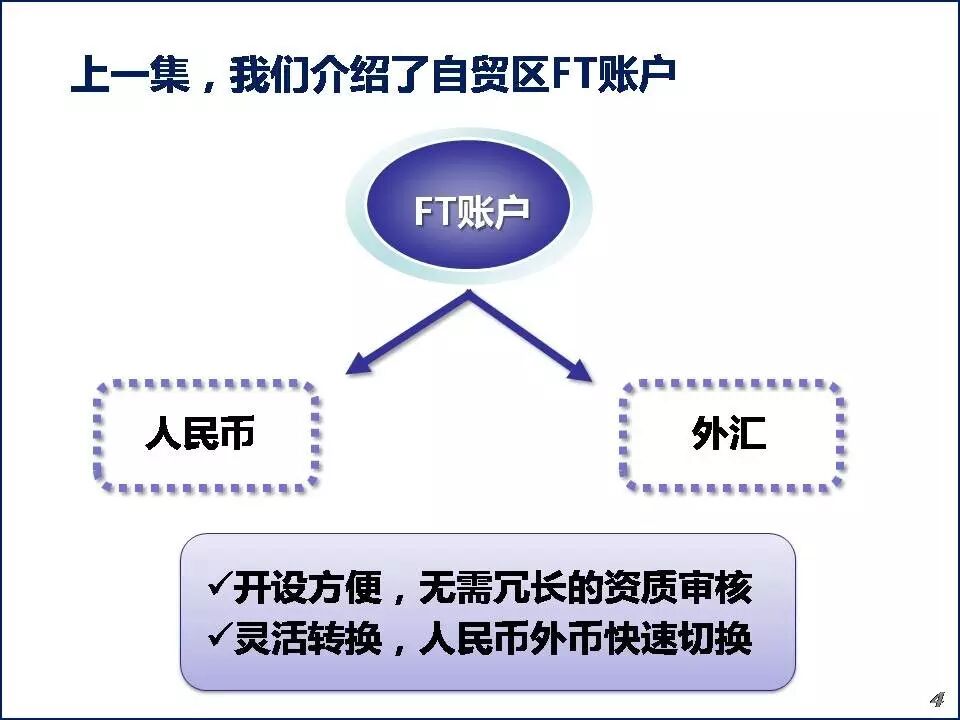 上一集，我们介绍了自贸区FT账户

FT账户

人民币

外汇

✓开设方便，无需冗长的资质审核
✓灵活转换，人民币外币快速切换

4